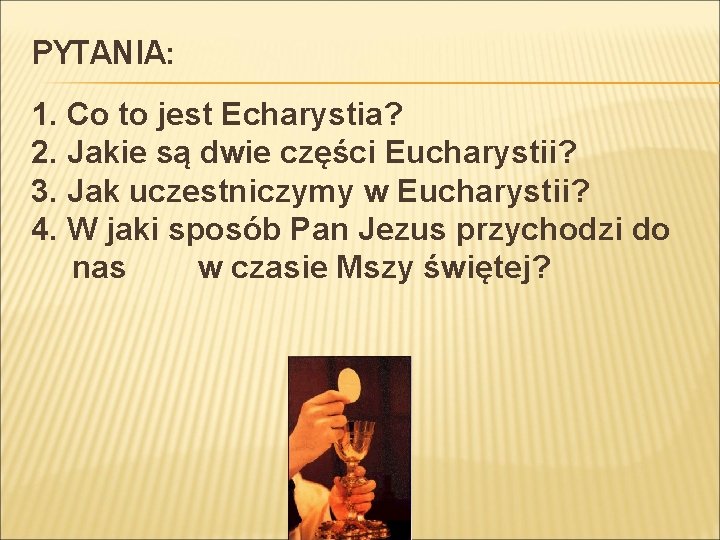 PYTANIA:

1. Co to jest Echarystia?
2. Jakie są dwie części Eucharystii?
3. Jak uczestniczymy w Eucharystii?
4. W jaki sposób Pan Jezus przychodzi do nas w czasie Mszy świętej?